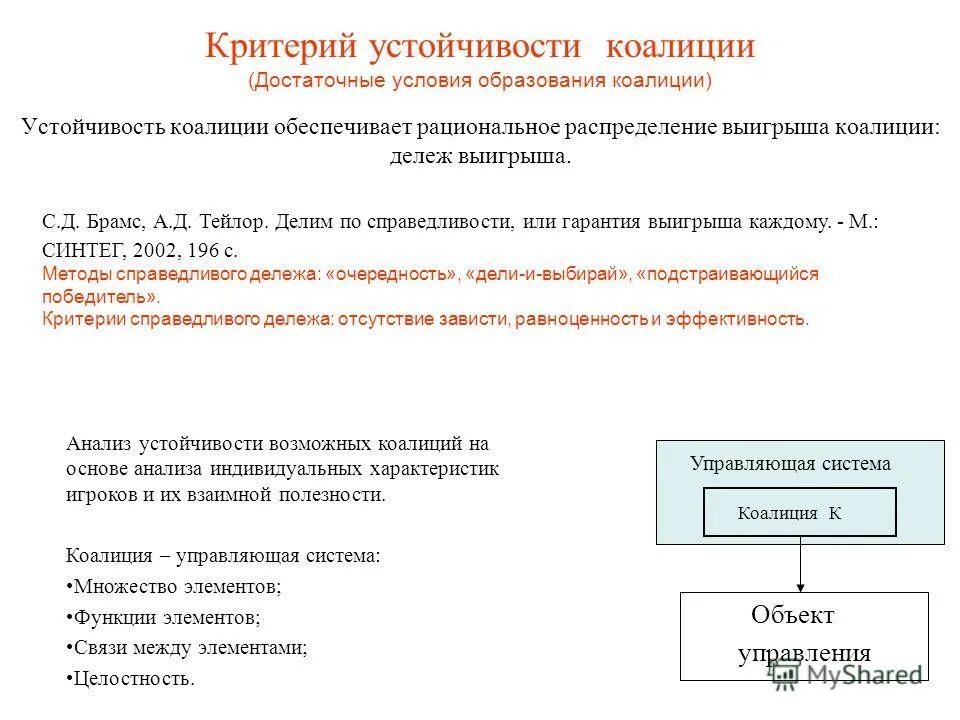 Критерий устойчивости коалиции
(Достаточные условия образования коалиции)

Устойчивость коалиции обеспечивает рациональное распределение выигрыша коалиции: дележ выигрыша.

С.Д. Брамс, А.Д. Тейлор. Делим по справедливости, или гарантия выигрыша каждому. - М.: СИНТЕГ, 2002, 196 с.
Методы справедливого дележа: «очередность», «дели-и-выбирай», «подстраивающийся победитель».
Критерии справедливого дележа: отсутствие зависти, равноценность и эффективность.

Анализ устойчивости возможных коалиций на основе анализа индивидуальных характеристик игроков и их взаимной полезности.

Коалиция – управляющая система:
•Множество элементов;
•Функции элементов;
•Связи между элементами;
•Целостность.

Управляющая система
Коалиция К
Объект управления

MyShared